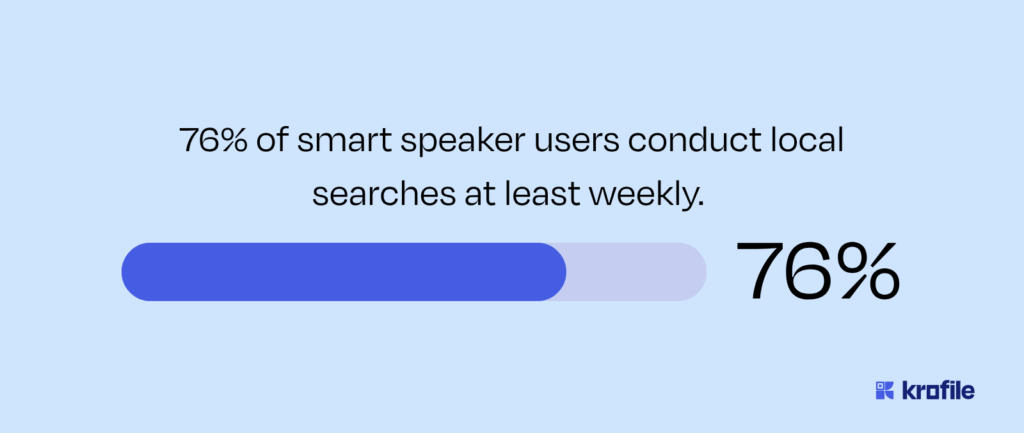 76% of smart speaker users conduct local searches at least weekly.

76%

krofile